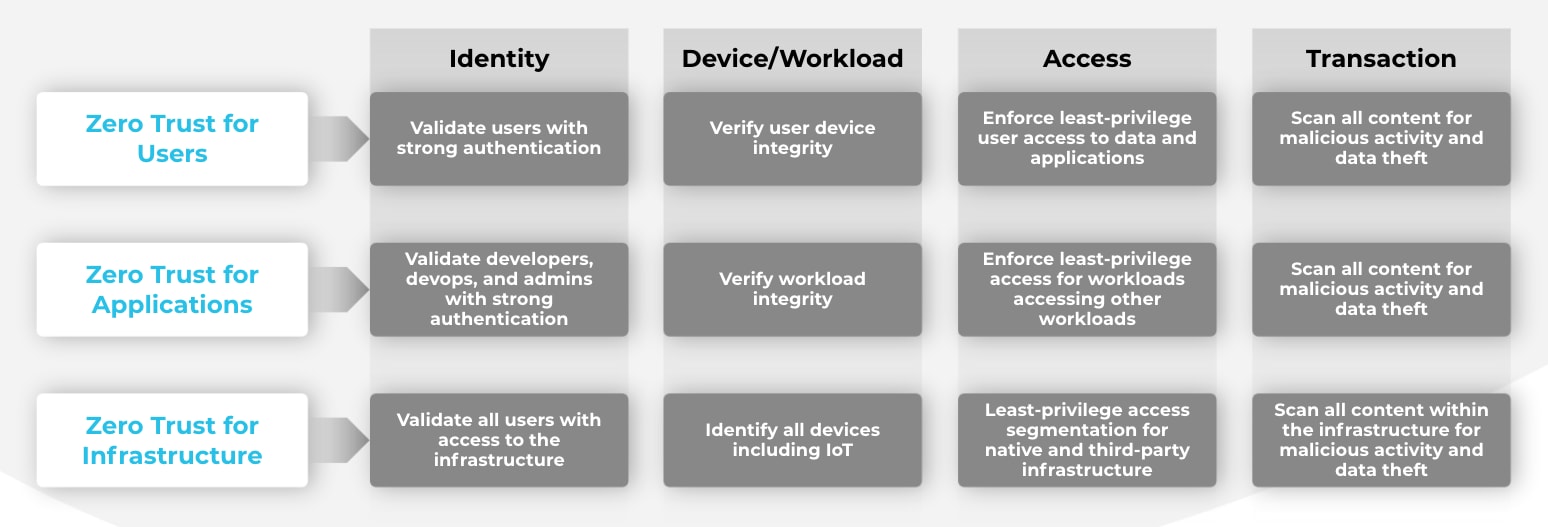 | | Identity | Device/Workload | Access | Transaction |
|---|---|---|---|---|
| Zero Trust for Users | Validate users with strong authentication | Verify user device integrity | Enforce least-privilege user access to data and applications | Scan all content for malicious activity and data theft |
| Zero Trust for Applications | Validate developers, devops, and admins with strong authentication | Verify workload integrity | Enforce least-privilege access for workloads accessing other workloads | Scan all content for malicious activity and data theft |
| Zero Trust for Infrastructure | Validate all users with access to the infrastructure | Identify all devices including IoT | Least-privilege access segmentation for native and third-party infrastructure | Scan all content within the infrastructure for malicious activity and data theft |